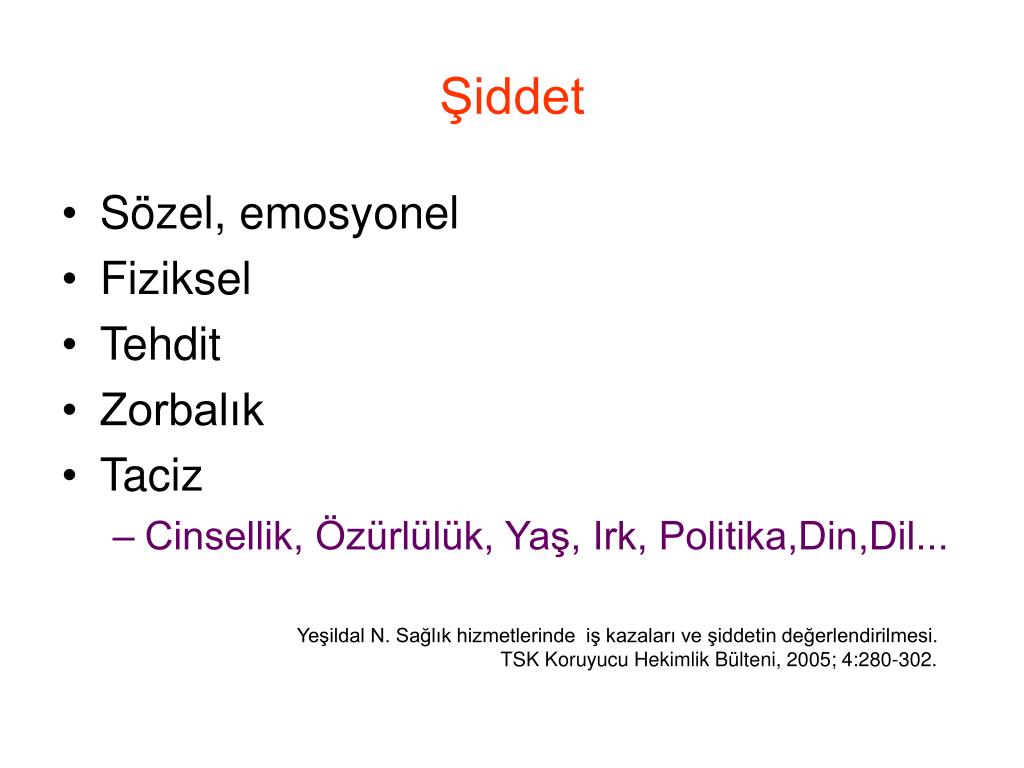 Şiddet

• Sözel, emosyonel
• Fiziksel
• Tehdit
• Zorbalık
• Taciz
– Cinsellik, Özürlülük, Yaş, Irk, Politika,Din,Dil...

Yeşildal N. Sağlık hizmetlerinde iş kazaları ve şiddetin değerlendirilmesi. TSK Koruyucu Hekimlik Bülteni, 2005; 4:280-302.